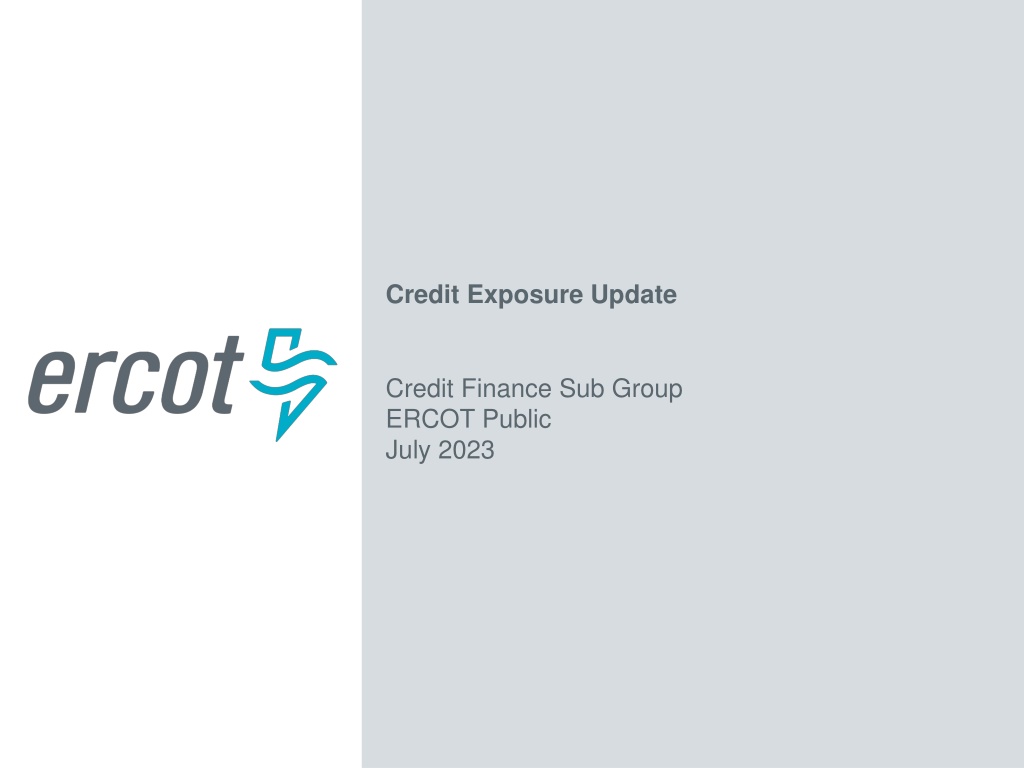 ercot

Credit Exposure Update

Credit Finance Sub Group
ERCOT Public
July 2023